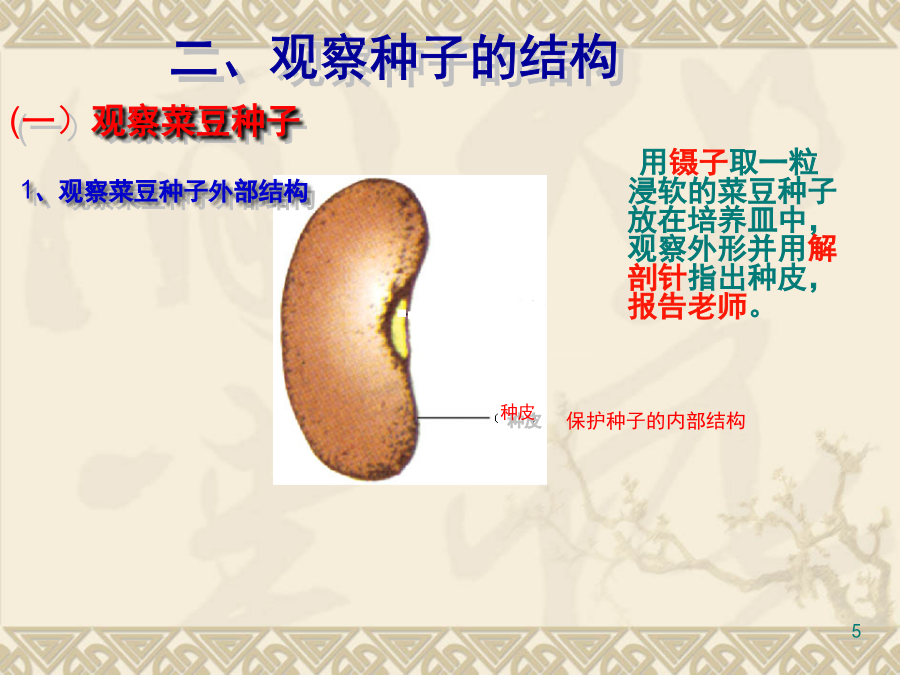 二、观察种子的结构

(一) 观察菜豆种子

1、观察菜豆种子外部结构

用镊子取一粒浸软的菜豆种子放在培养皿中，观察外形并用解剖针指出种皮，报告老师。

种皮

保护种子的内部结构

5